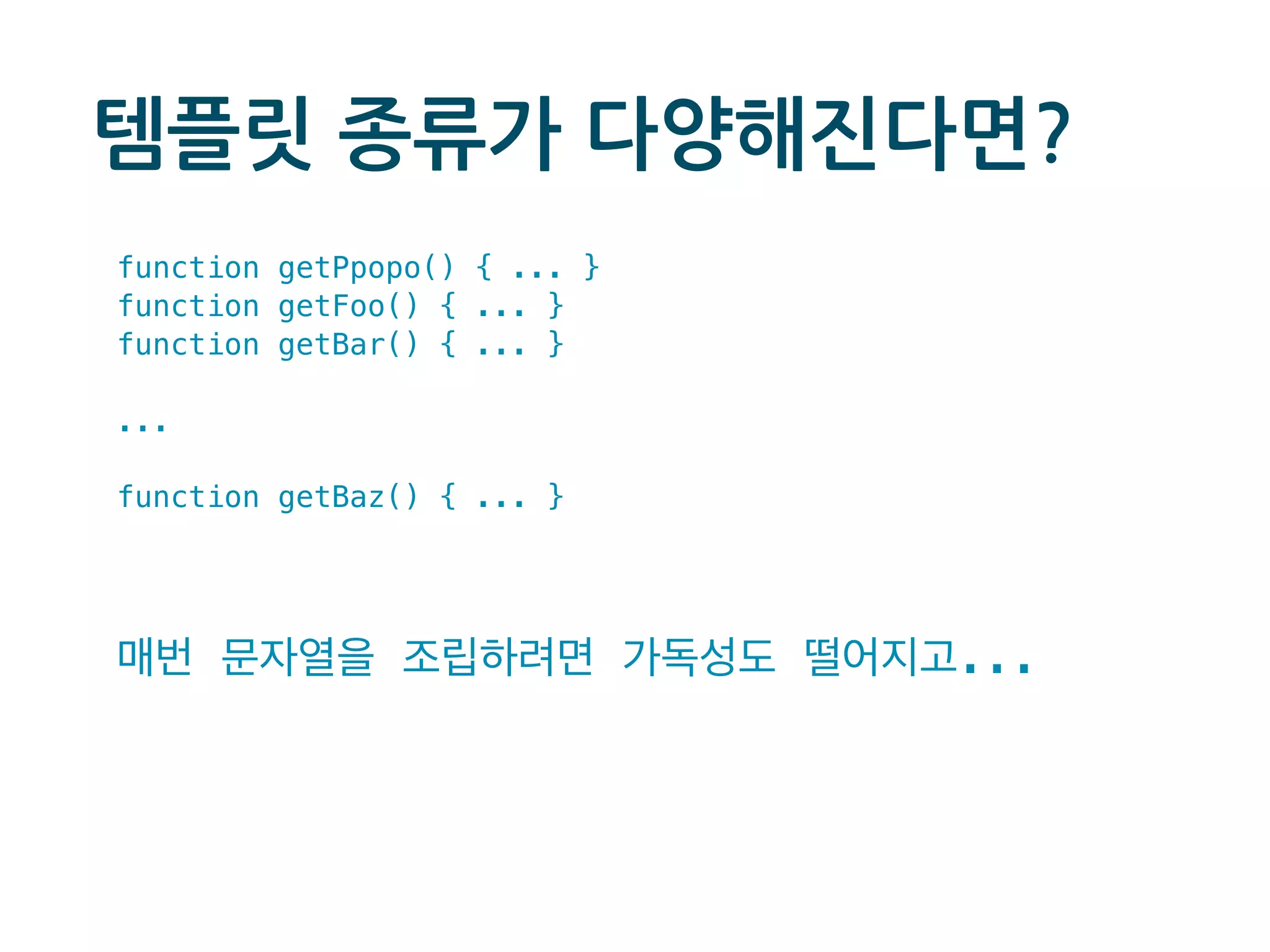 템플릿 종류가 다양해진다면?

function getPpopo() { ... }
function getFoo() { ... }
function getBar() { ... }

...

function getBaz() { ... }

매번 문자열을 조립하려면 가독성도 떨어지고...